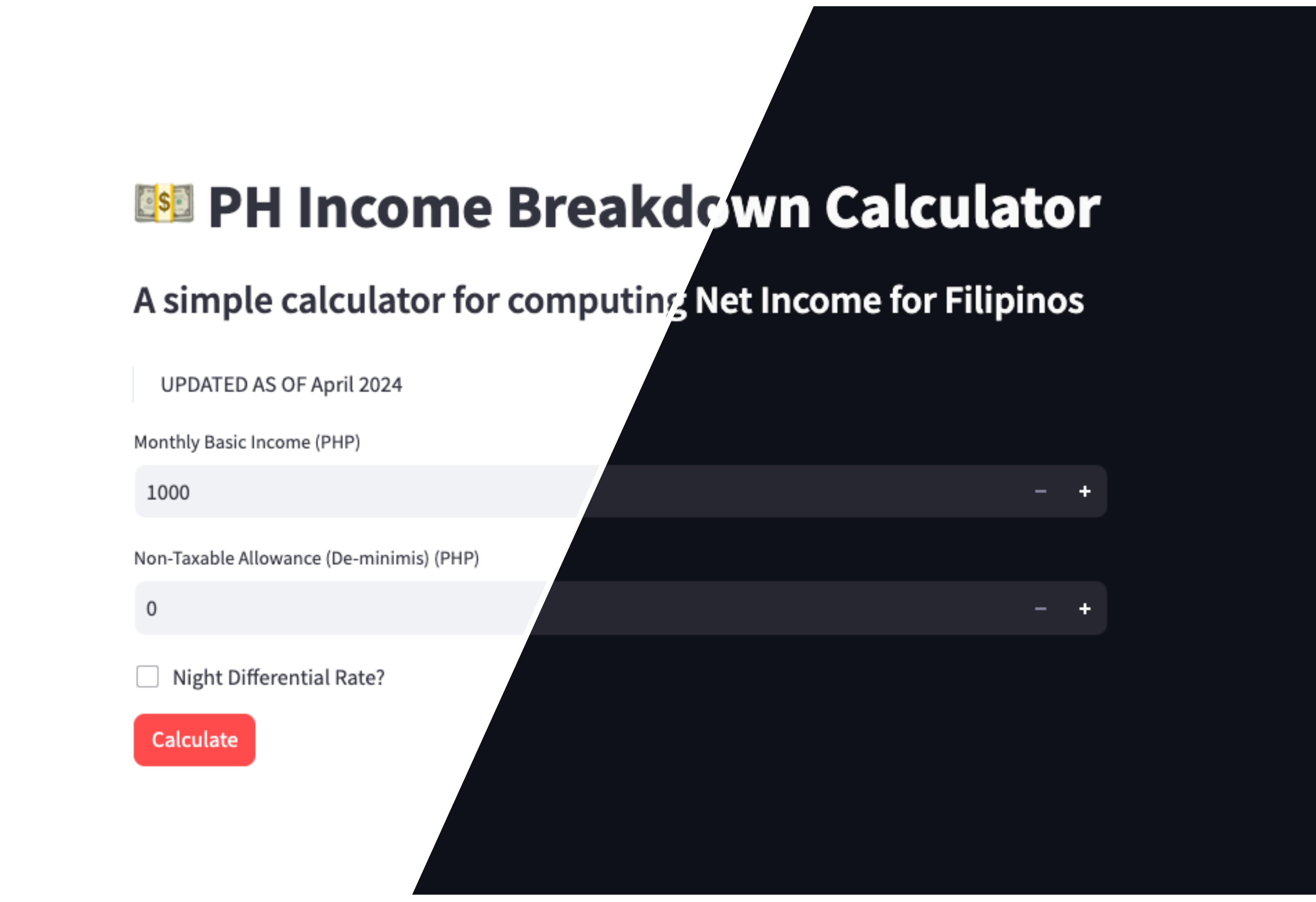 💵 PH Income Breakdown Calculator

A simple calculator for computing Net Income for Filipinos

UPDATED AS OF April 2024

Monthly Basic Income (PHP)

1000

− +

Non-Taxable Allowance (De-minimis) (PHP)

0

− +

Night Differential Rate?

Calculate